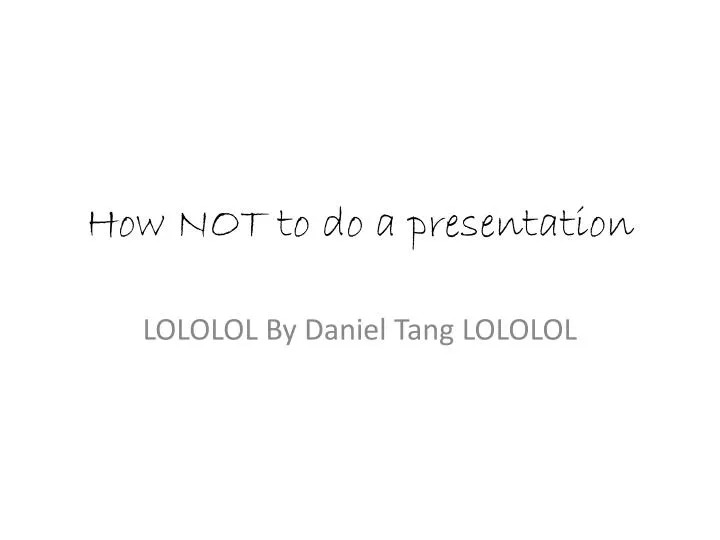 How NOT to do a presentation

LOLOLOL By Daniel Tang LOLOLOL